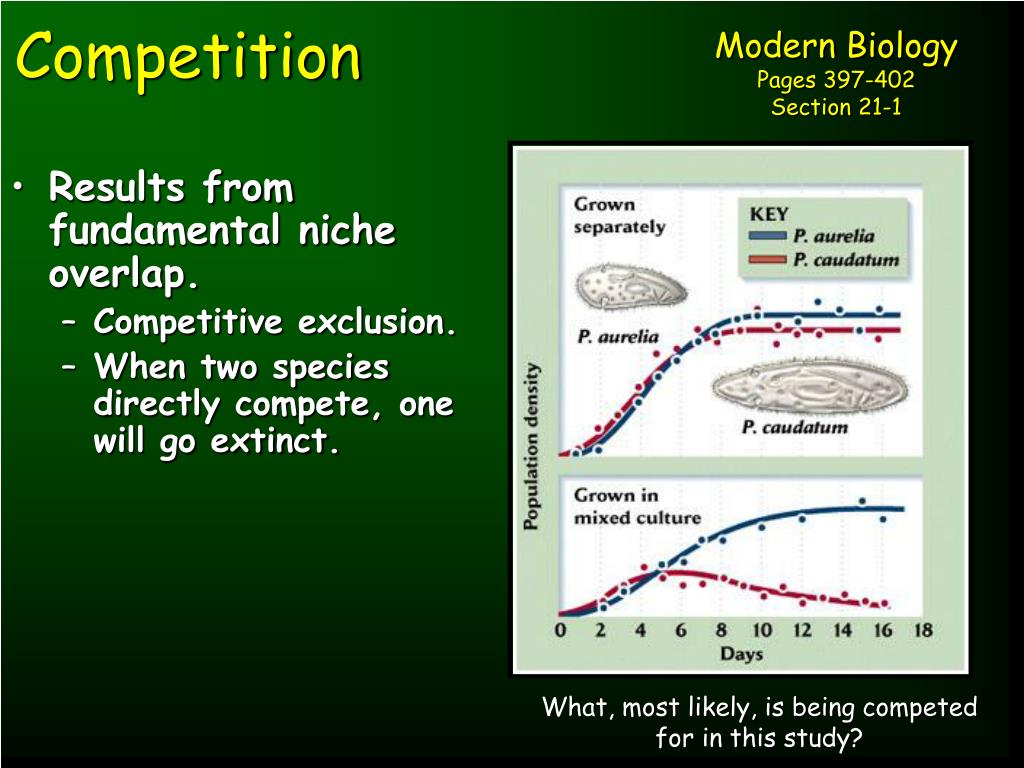 Competition

Modern Biology
Pages 397-402
Section 21-1

• Results from fundamental niche overlap.
– Competitive exclusion.
– When two species directly compete, one will go extinct.

Grown separately

KEY
P. aurelia
P. caudatum

P. aurelia

P. caudatum

Population density

Grown in mixed culture

0 2 4 6 8 10 12 14 16 18
Days

What, most likely, is being competed for in this study?